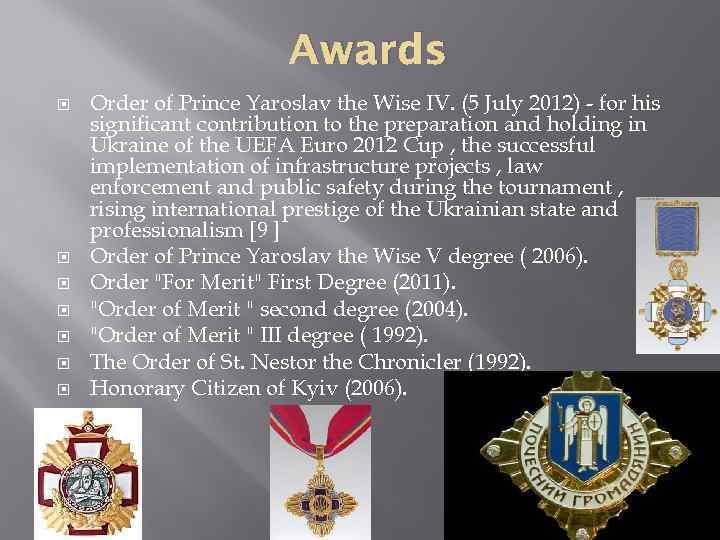 Awards

Order of Prince Yaroslav the Wise IV. (5 July 2012) - for his significant contribution to the preparation and holding in Ukraine of the UEFA Euro 2012 Cup , the successful implementation of infrastructure projects , law enforcement and public safety during the tournament , rising international prestige of the Ukrainian state and professionalism [9 ]

Order of Prince Yaroslav the Wise V degree ( 2006).

Order "For Merit" First Degree (2011).

"Order of Merit " second degree (2004).

"Order of Merit " III degree ( 1992).

The Order of St. Nestor the Chronicler (1992).

Honorary Citizen of Kyiv (2006).

ПОЧЕСНИЙ ГРОМАДЯНИН